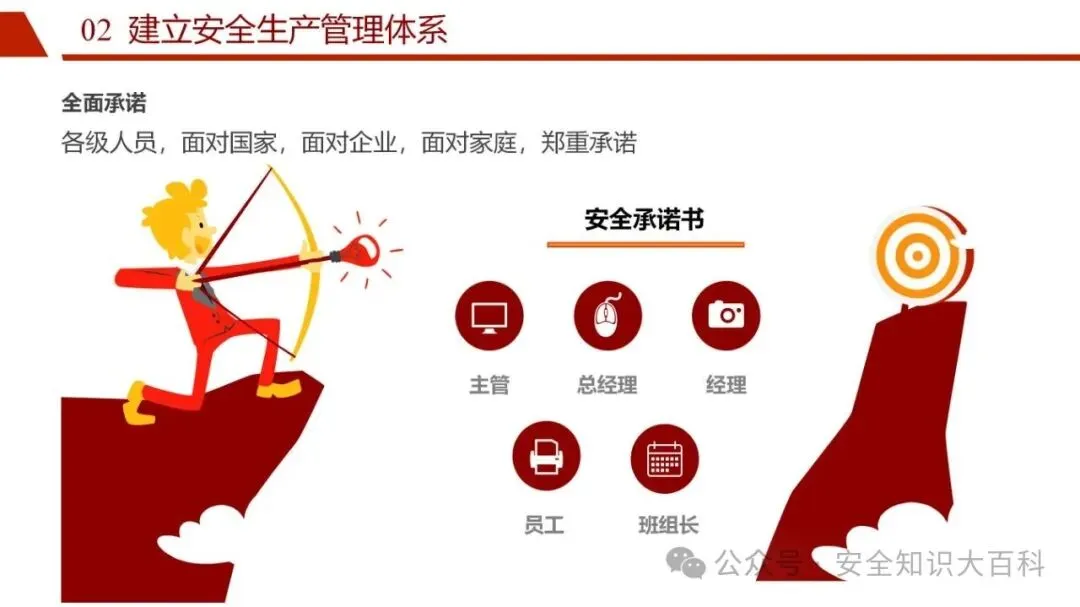 02 建立安全生产管理体系

全面承诺

各级人员，面对国家，面对企业，面对家庭，郑重承诺

安全承诺书

主管

总经理

经理

员工

班组长

公众号 · 安全知识大百科